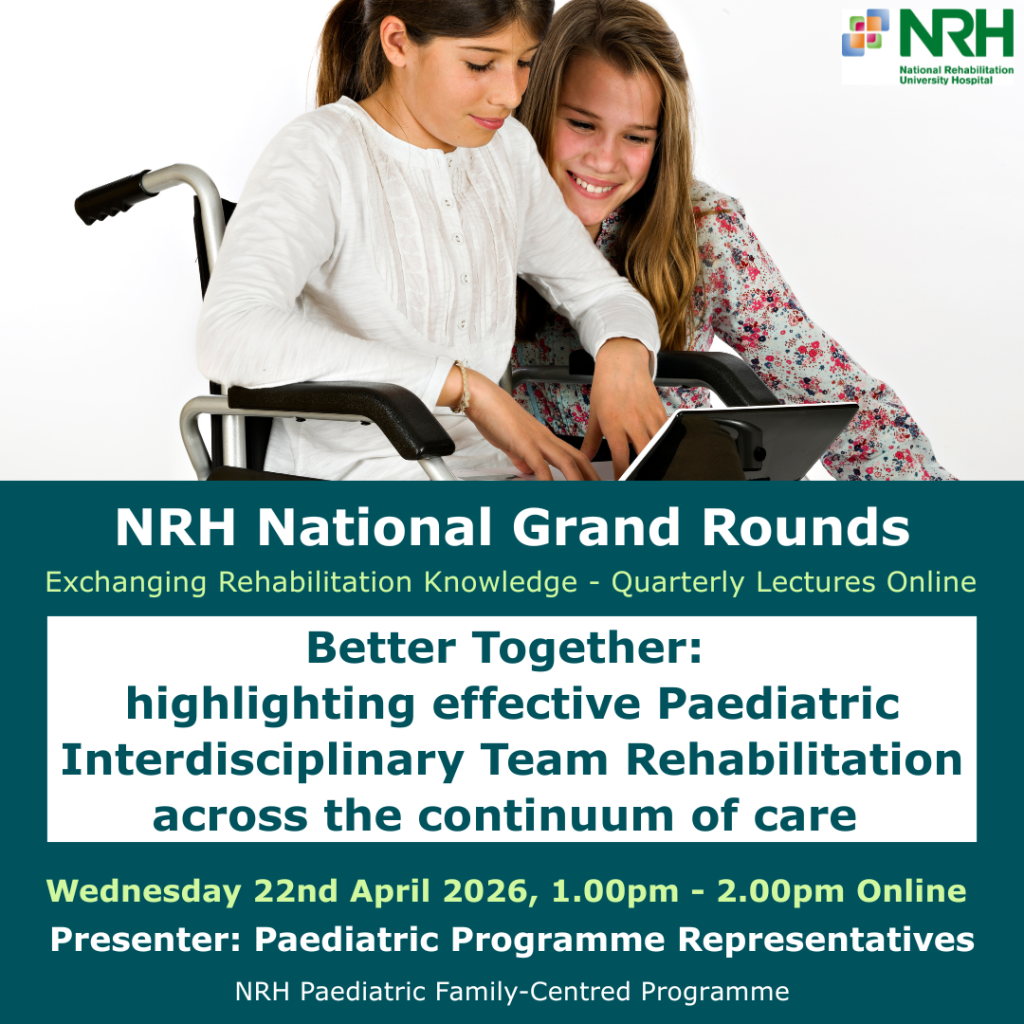 NRH
National Rehabilitation University Hospital

NRH National Grand Rounds
Exchanging Rehabilitation Knowledge - Quarterly Lectures Online

Better Together: highlighting effective Paediatric Interdisciplinary Team Rehabilitation across the continuum of care

Wednesday 22nd April 2026, 1.00pm - 2.00pm Online
Presenter: Paediatric Programme Representatives
NRH Paediatric Family-Centred Programme